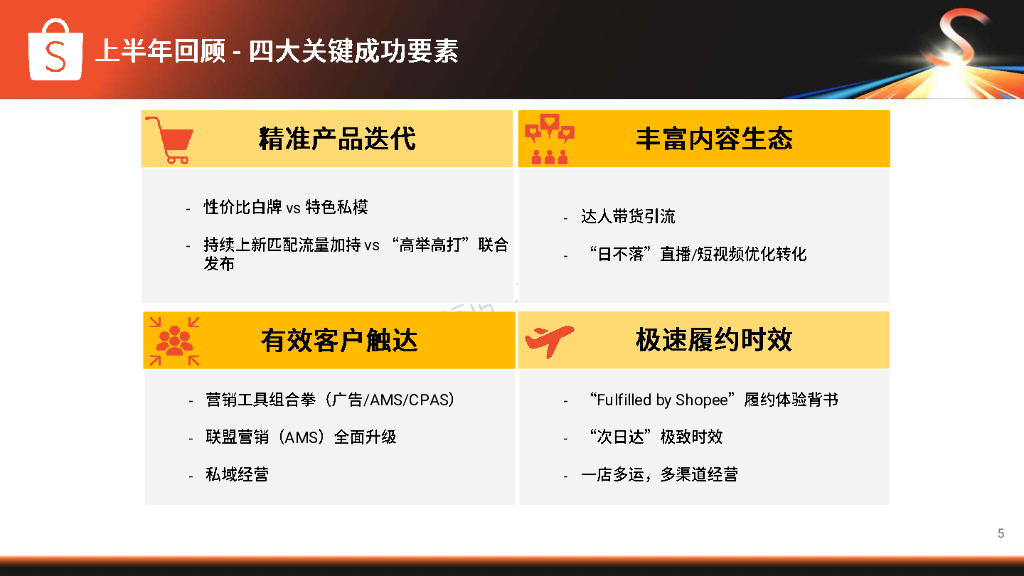 上半年回顾 - 四大关键成功要素

精准产品迭代

- 性价比白牌 vs 特色私模
- 持续上新匹配流量加持 vs “高举高打”联合发布

丰富内容生态

- 达人带货引流
- “日不落”直播/短视频优化转化

有效客户触达

- 营销工具组合拳（广告/AMS/CPAS）
- 联盟营销（AMS）全面升级
- 私域经营

极速履约时效

- “Fulfilled by Shopee”履约体验背书
- “次日达”极致时效
- 一店多运，多渠道经营

5